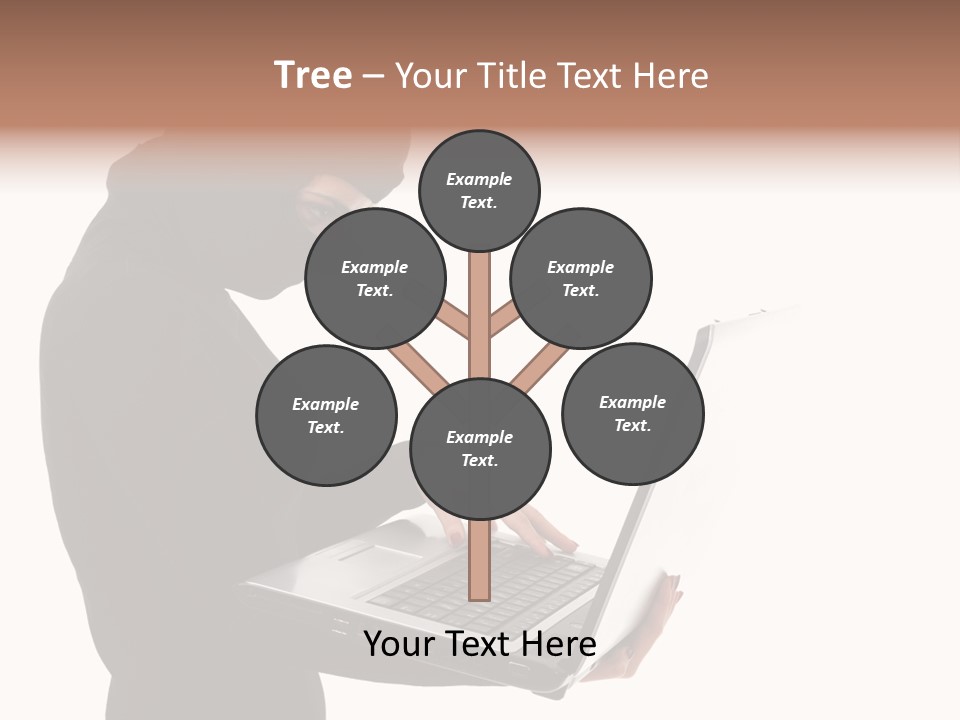 Tree – Your Title Text Here

Example Text.

Example Text.

Example Text.

Example Text.

Example Text.

Example Text.

Your Text Here